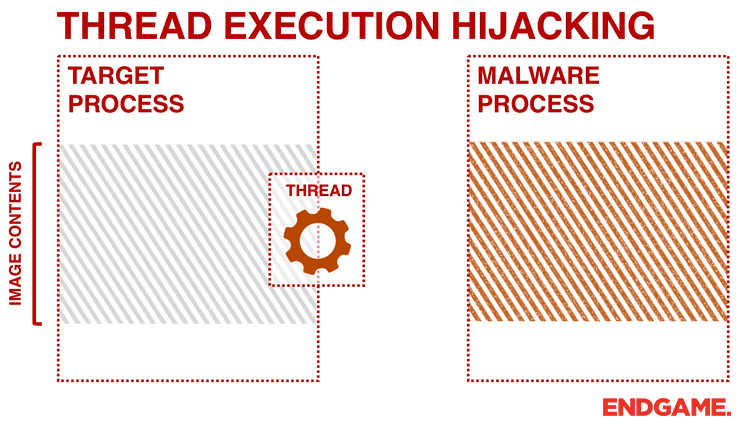 THREAD EXECUTION HIJACKING

TARGET PROCESS

IMAGE CONTENTS

THREAD

MALWARE PROCESS

ENDGAME.